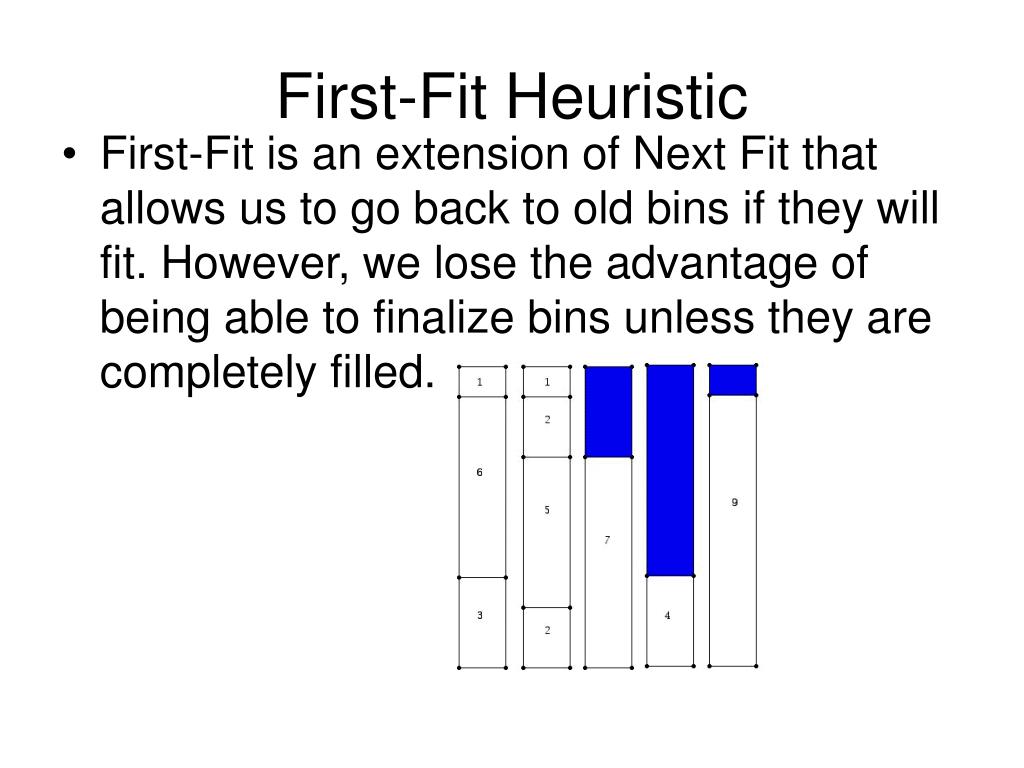 First-Fit Heuristic

• First-Fit is an extension of Next Fit that allows us to go back to old bins if they will fit. However, we lose the advantage of being able to finalize bins unless they are completely filled.

1
6
3
1
2
5
2
7
4
9